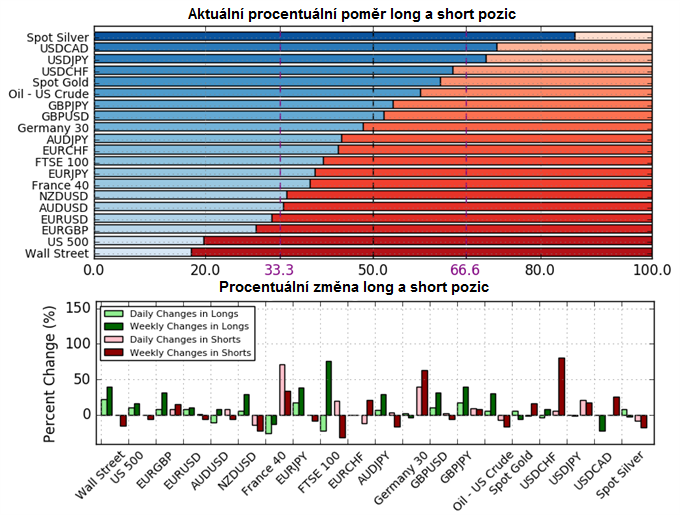 Aktuální procentuální poměr long a short pozic

Spot Silver
USDCAD
USDJPY
USDCHF
Spot Gold
Oil - US Crude
GBPJPY
GBPUSD
Germany 30
AUDJPY
EURCHF
FTSE 100
EURJPY
France 40
NZDUSD
AUDUSD
EURUSD
EURGBP
US 500
Wall Street

0.0 20.0 33.3 50.0 66.6 80.0 100.0

Procentuální změna long a short pozic

Percent Change (%)

150
100
50
0

Daily Changes in Longs
Weekly Changes in Longs
Daily Changes in Shorts
Weekly Changes in Shorts

Wall Street
US 500
EURGBP
EURUSD
AUDUSD
NZDUSD
France 40
EURJPY
FTSE 100
EURCHF
AUDJPY
Germany 30
GBPUSD
GBPJPY
Oil - US Crude
Spot Gold
USDCHF
USDJPY
USDCAD
Spot Silver